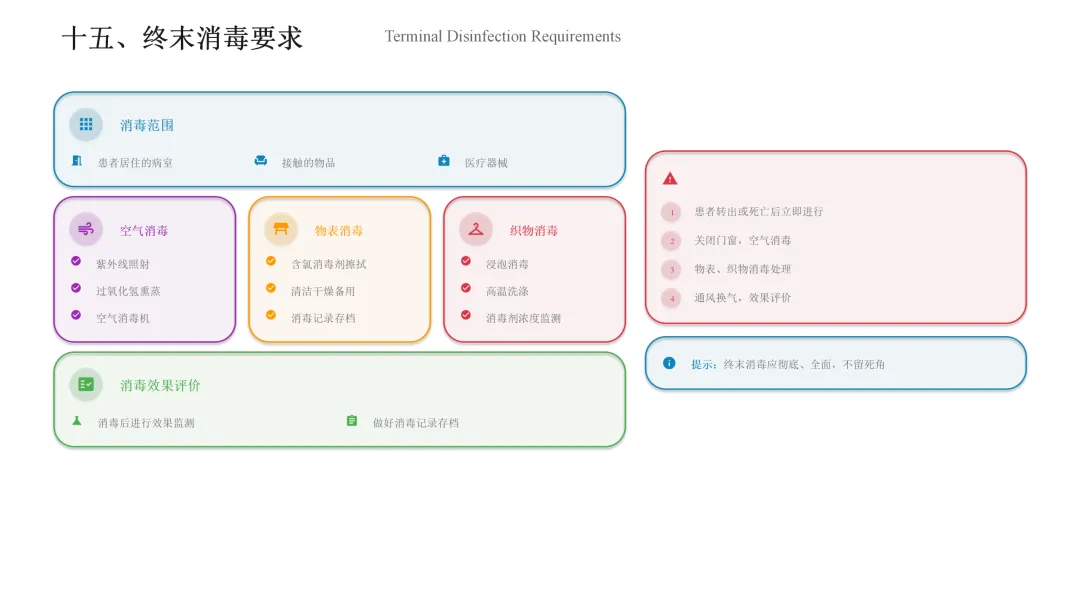 十五、终末消毒要求

Terminal Disinfection Requirements

消毒范围

患者居住的病室

接触的物品

医疗器械

空气消毒

紫外线照射

过氧化氢熏蒸

空气消毒机

物表消毒

含氯消毒剂擦拭

清洁干燥备用

消毒记录存档

织物消毒

浸泡消毒

高温洗涤

消毒剂浓度监测

消毒效果评价

消毒后进行效果监测

做好消毒记录存档

1 患者转出或死亡后立即进行

2 关闭门窗，空气消毒

3 物表、织物消毒处理

4 通风换气，效果评价

提示：终末消毒应彻底、全面，不留死角